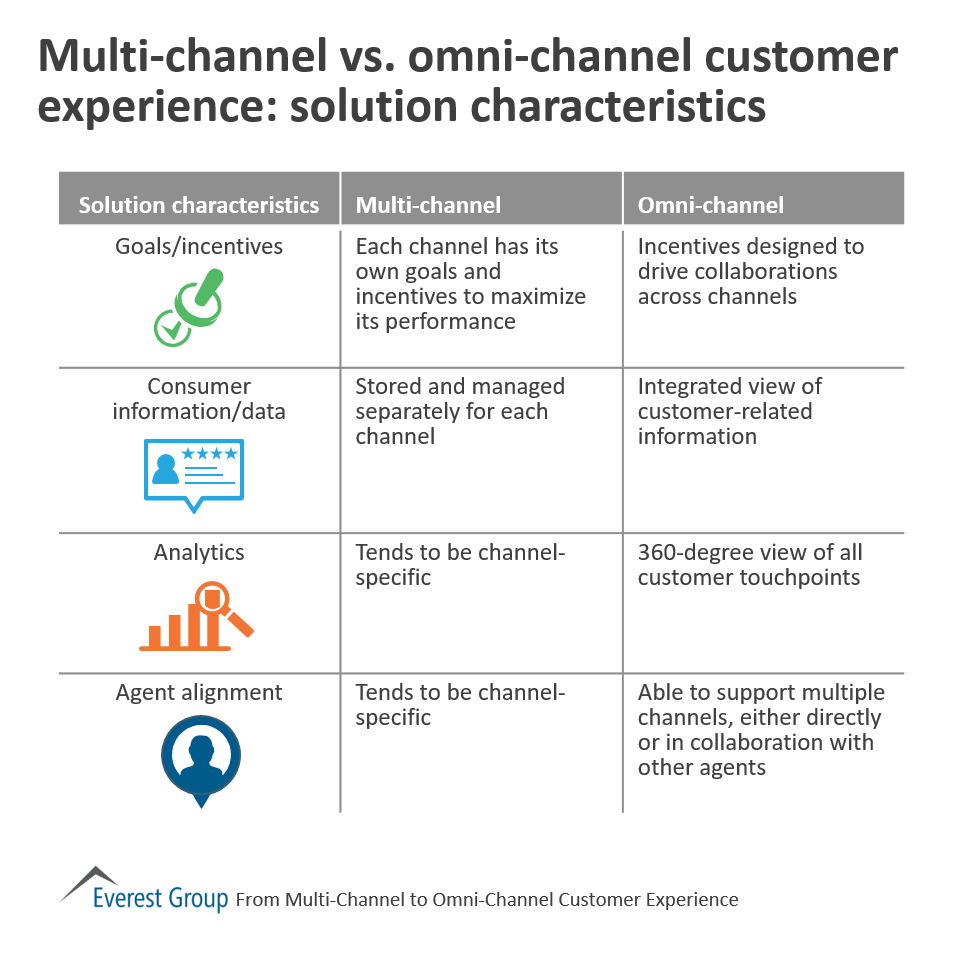 Multi-channel vs. omni-channel customer experience: solution characteristics

| Solution characteristics | Multi-channel | Omni-channel |
|---|---|---|
| Goals/incentives | Each channel has its own goals and incentives to maximize its performance | Incentives designed to drive collaborations across channels |
| Consumer information/data | Stored and managed separately for each channel | Integrated view of customer-related information |
| Analytics | Tends to be channel-specific | 360-degree view of all customer touchpoints |
| Agent alignment | Tends to be channel-specific | Able to support multiple channels, either directly or in collaboration with other agents |

Everest Group From Multi-Channel to Omni-Channel Customer Experience